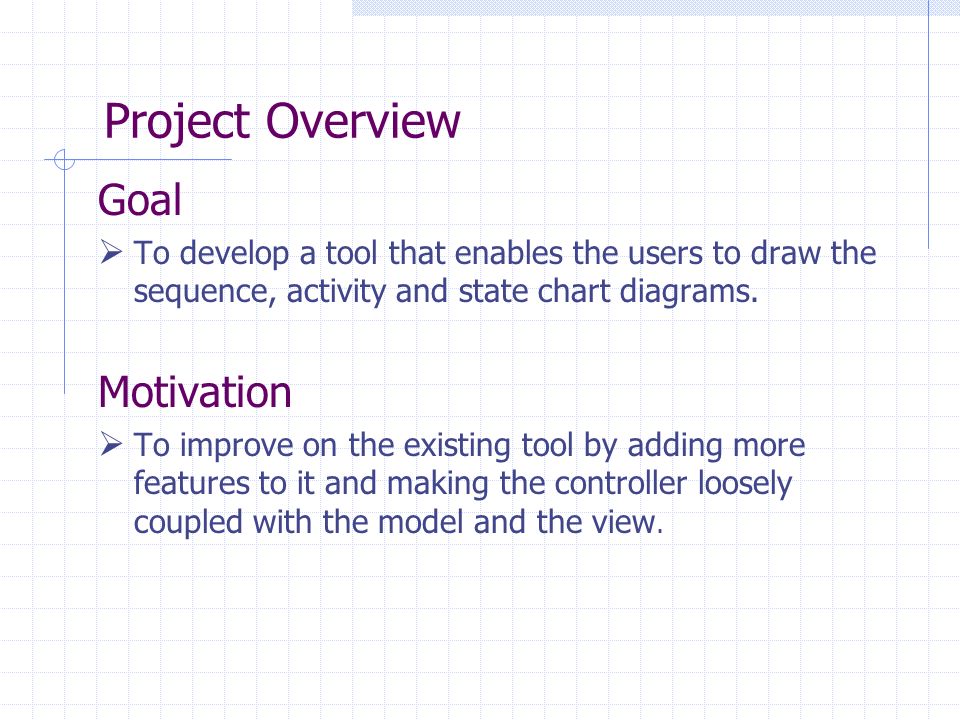 Project Overview

Goal

➢ To develop a tool that enables the users to draw the sequence, activity and state chart diagrams.

Motivation

➢ To improve on the existing tool by adding more features to it and making the controller loosely coupled with the model and the view.